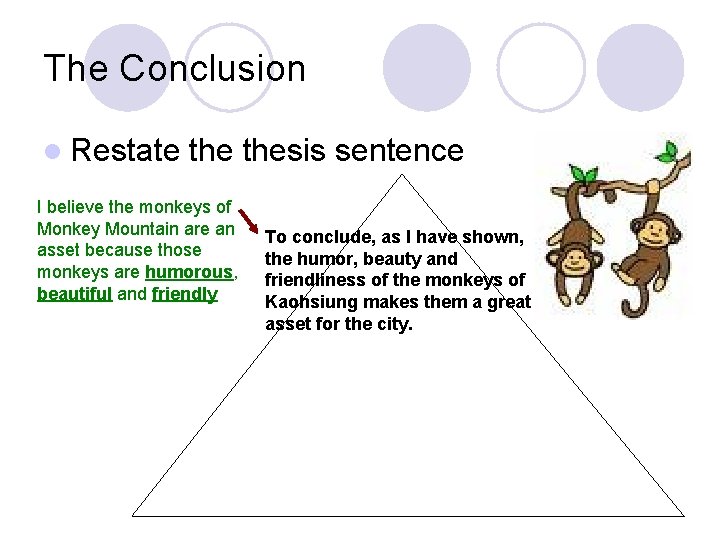 The Conclusion

Restate the thesis sentence

I believe the monkeys of Monkey Mountain are an asset because those monkeys are humorous, beautiful and friendly

To conclude, as I have shown, the humor, beauty and friendliness of the monkeys of Kaohsiung makes them a great asset for the city.